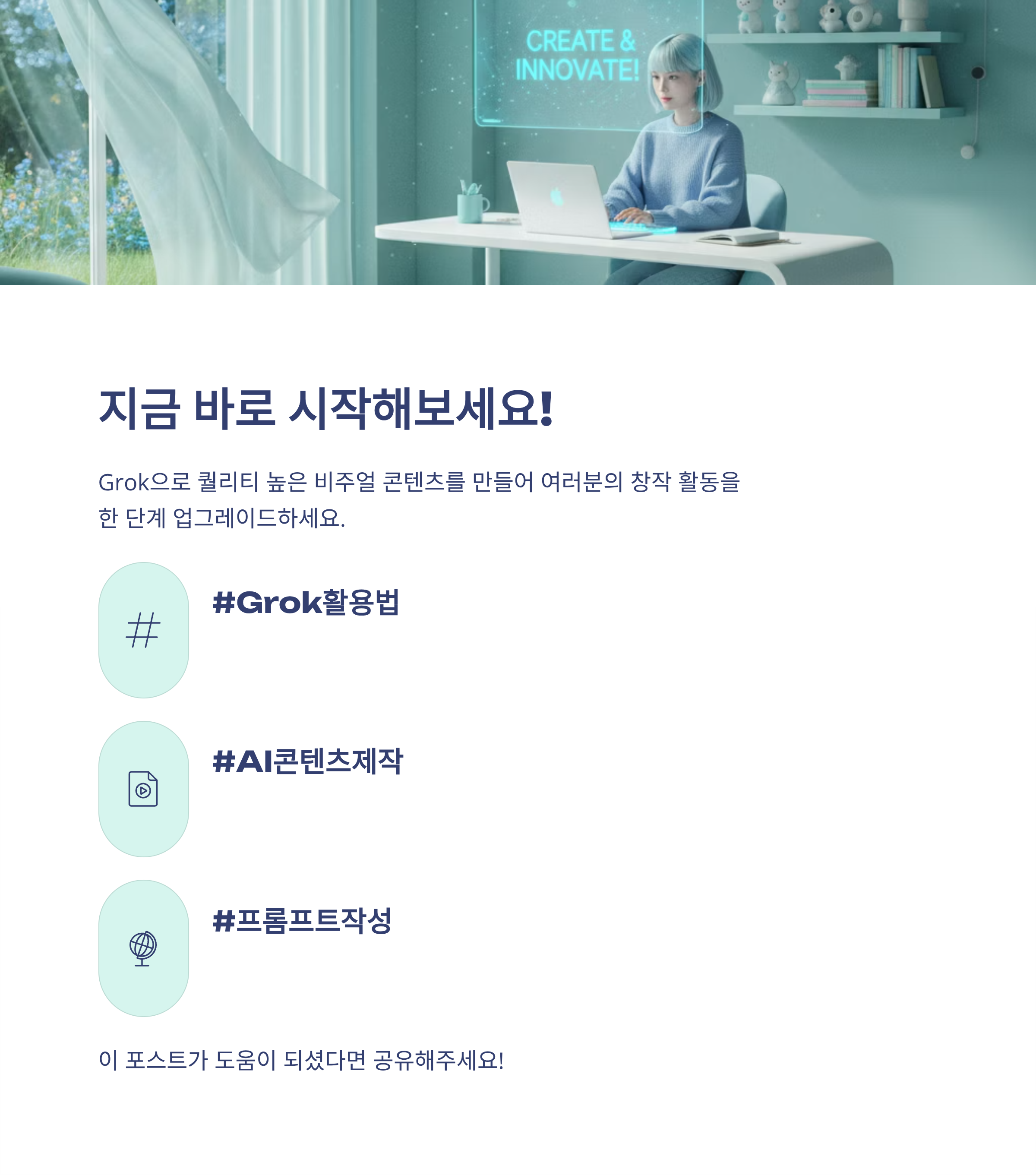 CREATE & INNOVATE!

지금 바로 시작해보세요!

Grok으로 퀄리티 높은 비주얼 콘텐츠를 만들어 여러분의 창작 활동을 한 단계 업그레이드하세요.

#Grok활용법

#AI콘텐츠제작

#프롬프트작성

이 포스트가 도움이 되셨다면 공유해주세요!